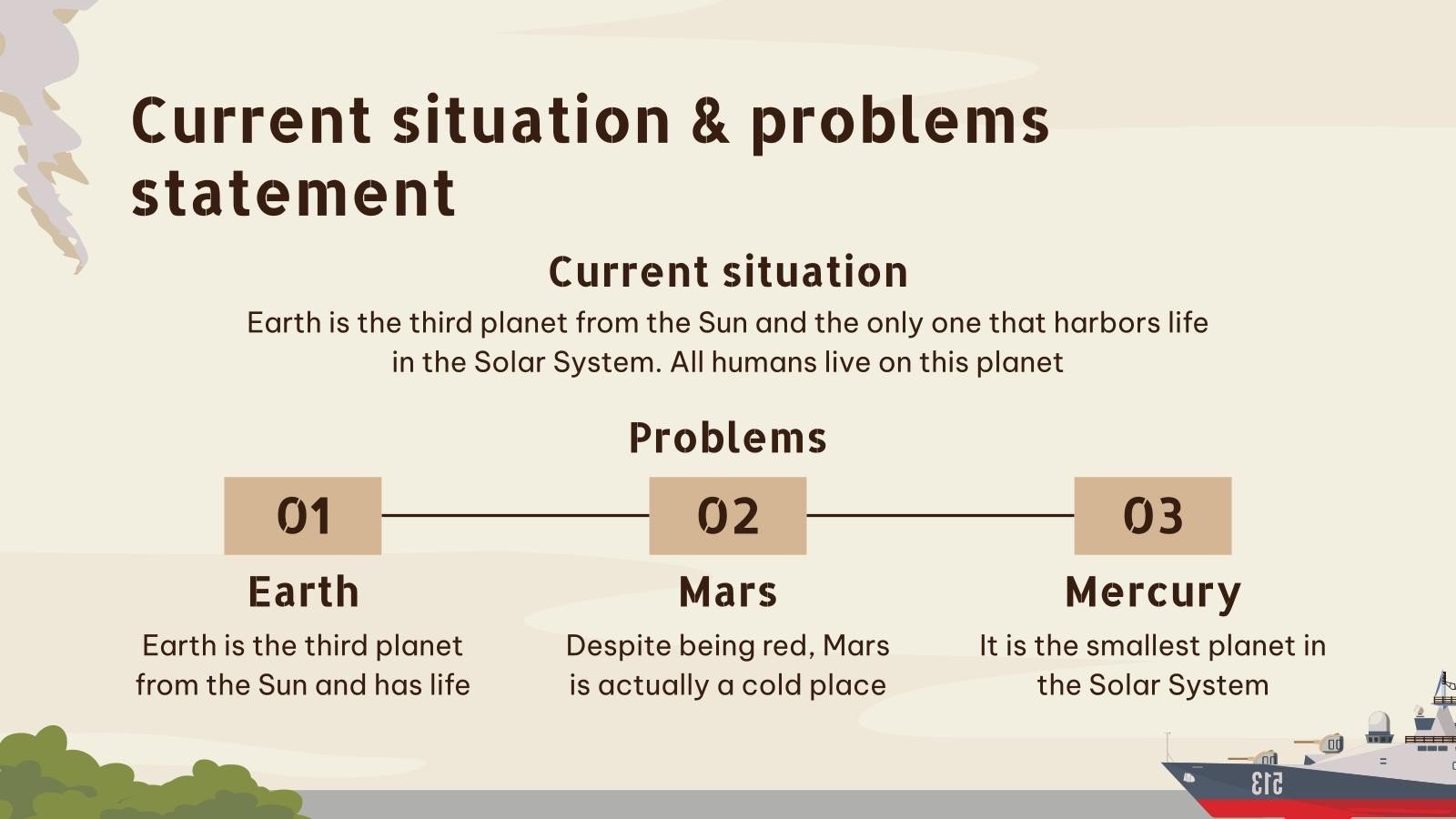 Current situation & problems statement

Current situation

Earth is the third planet from the Sun and the only one that harbors life in the Solar System. All humans live on this planet

Problems

01

Earth

Earth is the third planet from the Sun and has life

02

Mars

Despite being red, Mars is actually a cold place

03

Mercury

It is the smallest planet in the Solar System

513